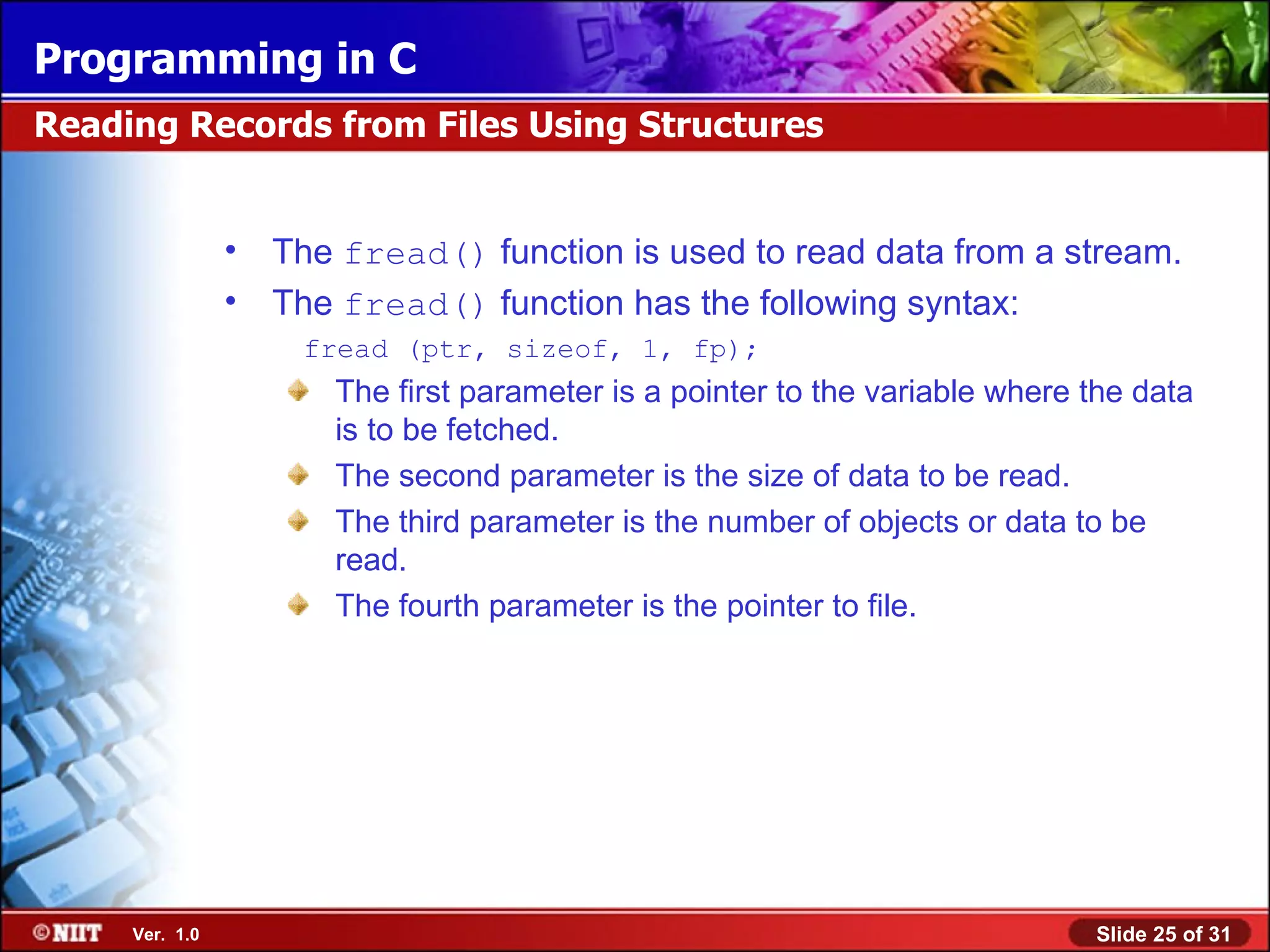 Programming in C

Reading Records from Files Using Structures

• The fread() function is used to read data from a stream.

• The fread() function has the following syntax:

fread (ptr, sizeof, 1, fp);

The first parameter is a pointer to the variable where the data is to be fetched.

The second parameter is the size of data to be read.

The third parameter is the number of objects or data to be read.

The fourth parameter is the pointer to file.

©NIIT Ver. 1.0

Slide 25 of 31